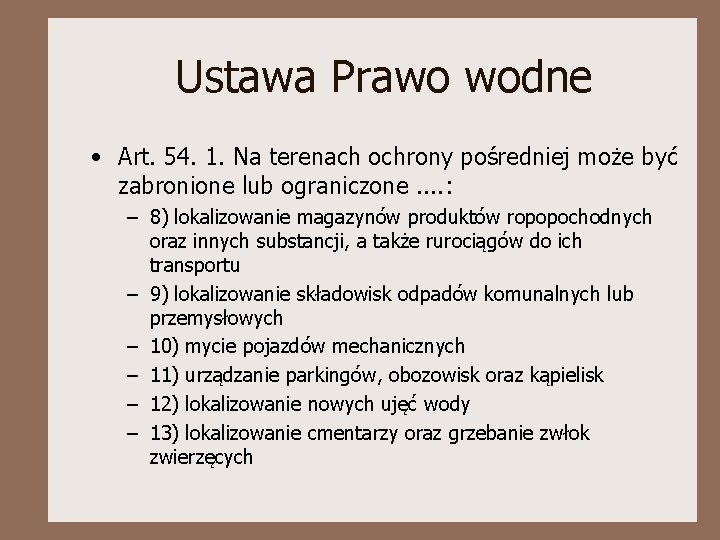 Ustawa Prawo wodne

• Art. 54. 1. Na terenach ochrony pośredniej może być zabronione lub ograniczone ....:
– 8) lokalizowanie magazynów produktów ropopochodnych oraz innych substancji, a także rurociągów do ich transportu
– 9) lokalizowanie składowisk odpadów komunalnych lub przemysłowych
– 10) mycie pojazdów mechanicznych
– 11) urządzanie parkingów, obozowisk oraz kąpielisk
– 12) lokalizowanie nowych ujęć wody
– 13) lokalizowanie cmentarzy oraz grzebanie zwłok zwierzęcych